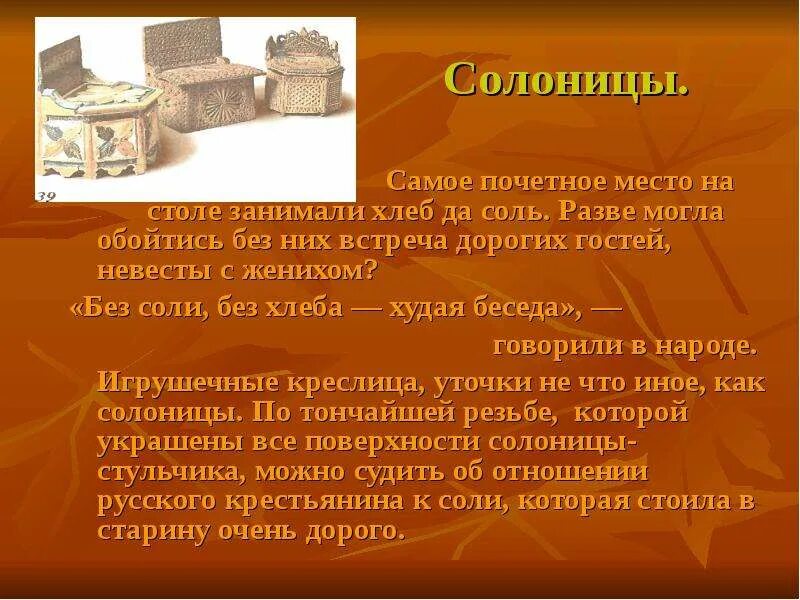 39

Солоницы.

Самое почетное место на столе занимали хлеб да соль. Разве могла обойтись без них встреча дорогих гостей, невесты с женихом?

«Без соли, без хлеба — худая беседа», — говорили в народе.

Игрушечные креслица, уточки не что иное, как солоницы. По тончайшей резьбе, которой украшены все поверхности солоницы-стульчика, можно судить об отношении русского крестьянина к соли, которая стоила в старину очень дорого.